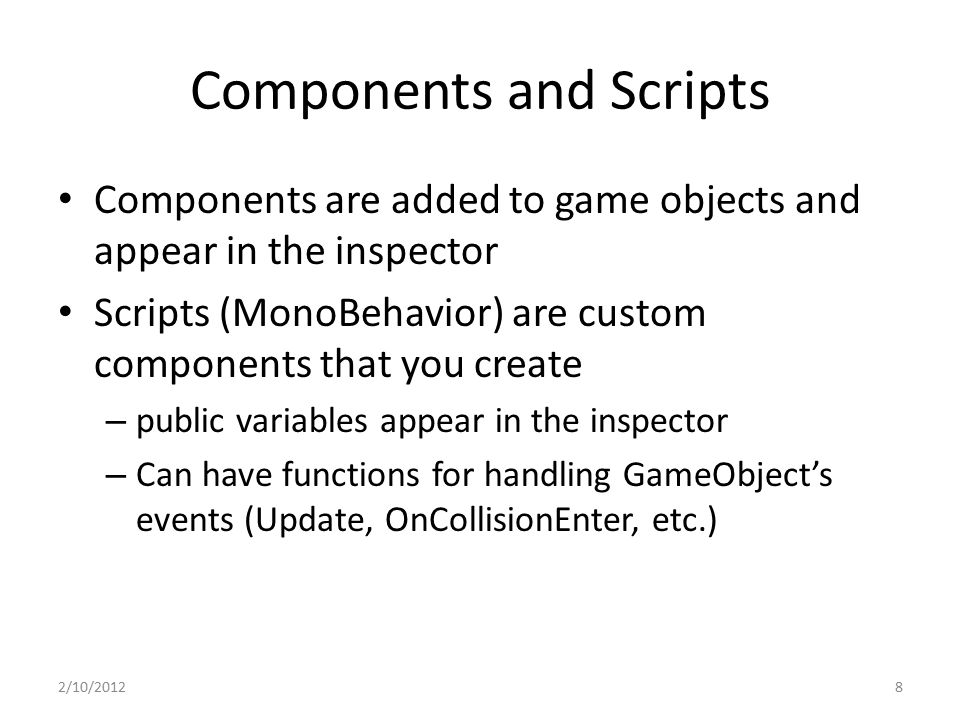 Components and Scripts

• Components are added to game objects and appear in the inspector
• Scripts (MonoBehavior) are custom components that you create
– public variables appear in the inspector
– Can have functions for handling GameObject's events (Update, OnCollisionEnter, etc.)

2/10/2012
8